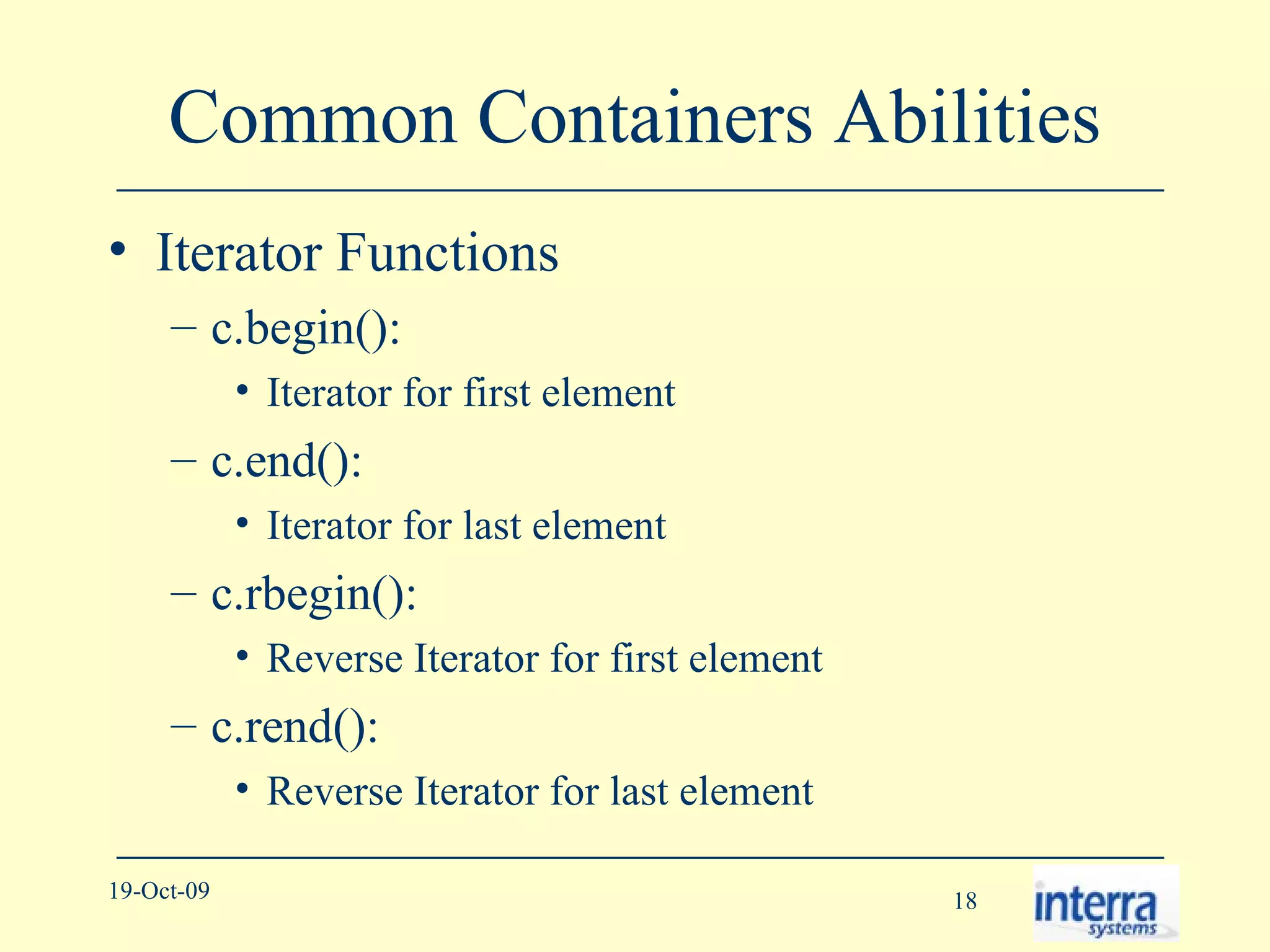 Common Containers Abilities

• Iterator Functions
– c.begin():
• Iterator for first element
– c.end():
• Iterator for last element
– c.rbegin():
• Reverse Iterator for first element
– c.rend():
• Reverse Iterator for last element

19-Oct-09

18

interra systems